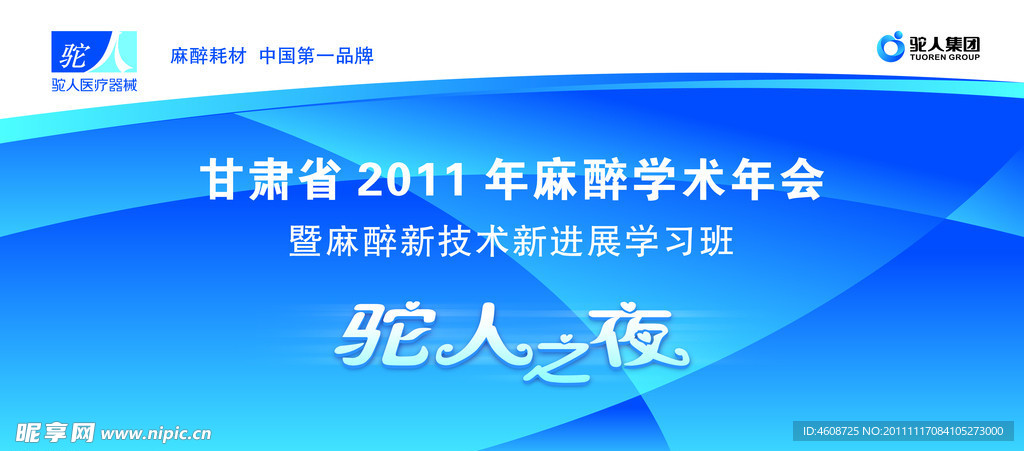 驼人
驼人医疗器械

麻醉耗材 中国第一品牌

驼人集团
TUOREN GROUP

甘肃省 2011 年麻醉学术年会
暨麻醉新技术新进展学习班

驼人之夜

昵享网 www.nipic.cn

ID:4608725 NO:20111117084105273000